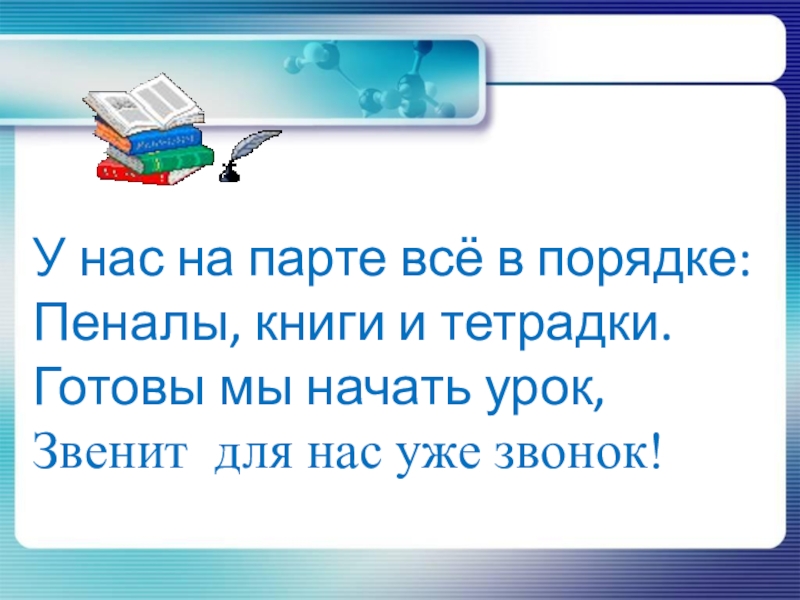 У нас на парте всё в порядке:
Пеналы, книги и тетрадки.
Готовы мы начать урок,
Звенит для нас уже звонок!